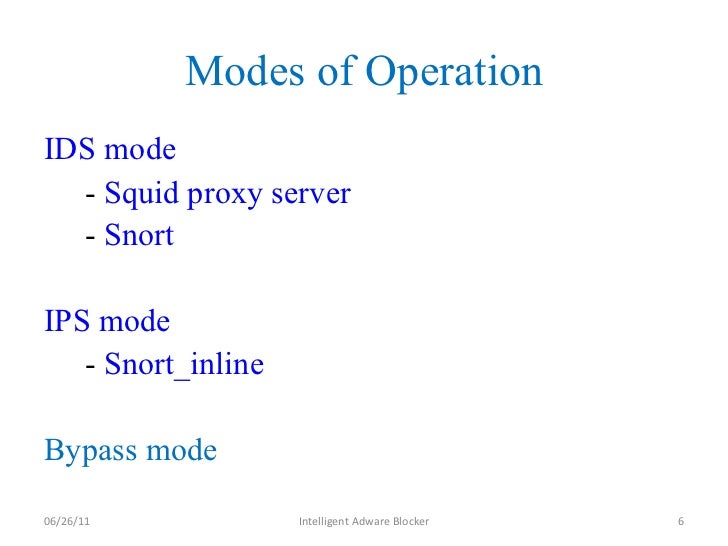 Modes of Operation

IDS mode
- Squid proxy server
- Snort

IPS mode
- Snort_inline

Bypass mode

06/26/11 Intelligent Adware Blocker 6